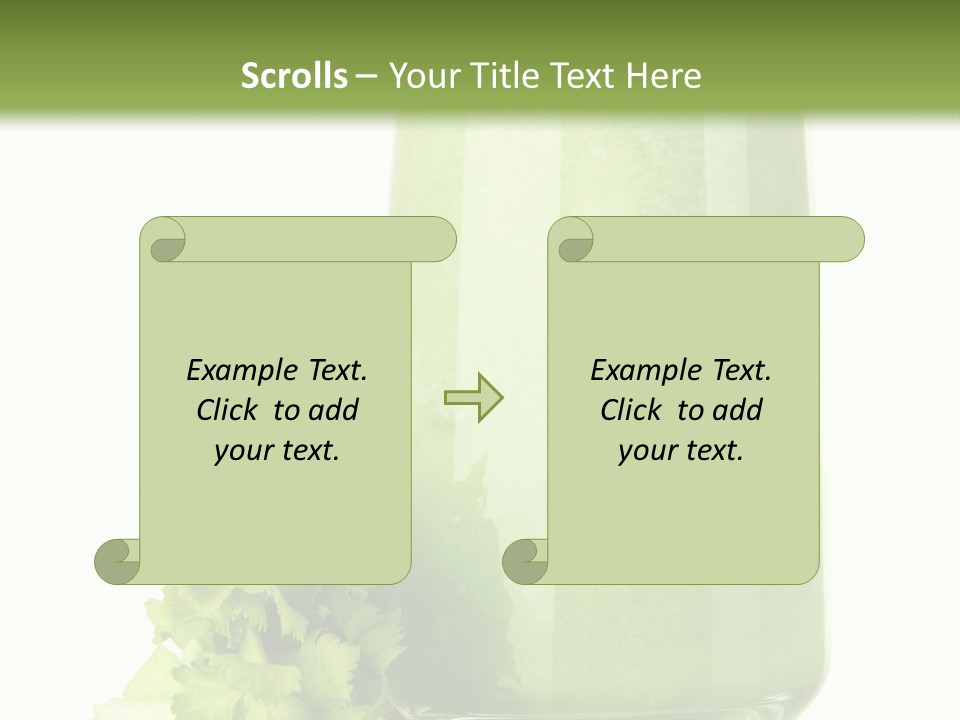 Scrolls – Your Title Text Here

Example Text. Click to add your text.

Example Text. Click to add your text.